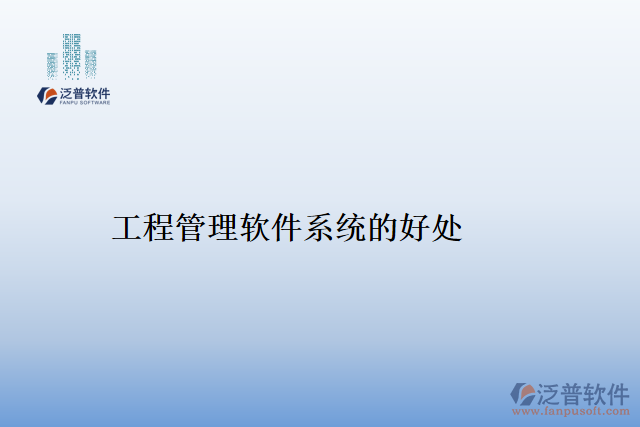 泛普软件
FANPU SOFTWARE

工程管理软件系统的好处

泛普软件
www.fanpusoft.com